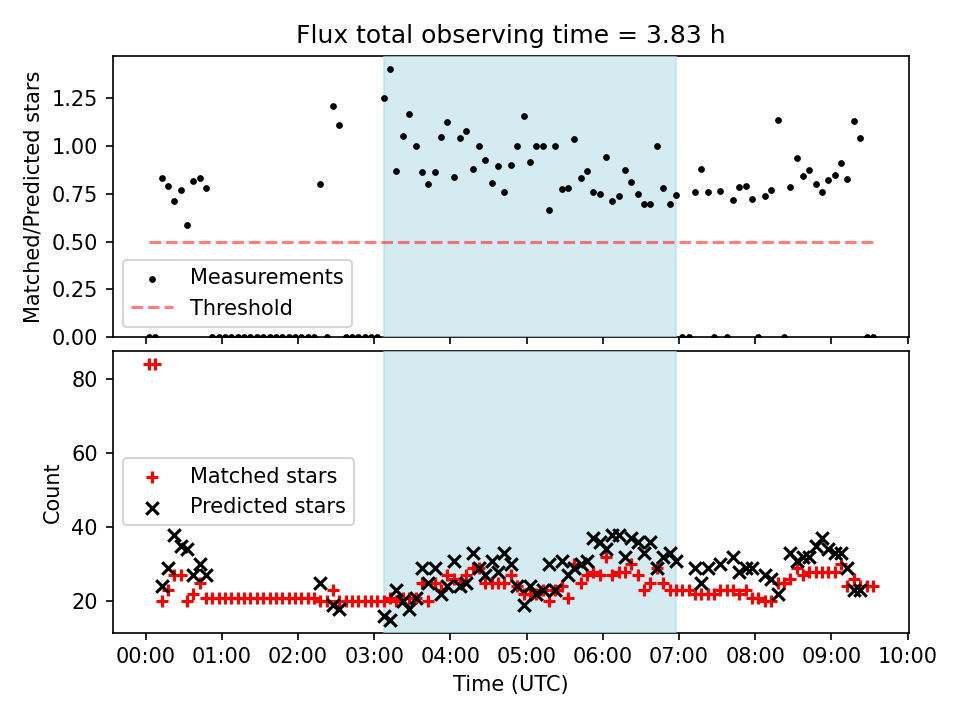 Flux total observing time = 3.83 h

Matched/Predicted stars

1.25
1.00
0.75
0.50
0.25
0.00

Measurements
Threshold

Count

80
60
40
20

Matched stars
Predicted stars

00:00 01:00 02:00 03:00 04:00 05:00 06:00 07:00 08:00 09:00 10:00

Time (UTC)